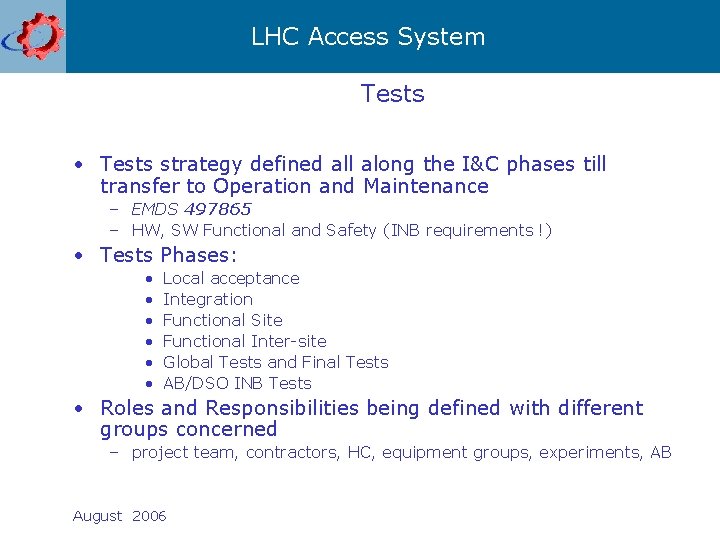 LHC Access System

Tests

• Tests strategy defined all along the I&C phases till transfer to Operation and Maintenance
– EMDS 497865
– HW, SW Functional and Safety (INB requirements !)

• Tests Phases:
• Local acceptance
• Integration
• Functional Site
• Functional Inter-site
• Global Tests and Final Tests
• AB/DSO INB Tests

• Roles and Responsibilities being defined with different groups concerned
– project team, contractors, HC, equipment groups, experiments, AB

August 2006